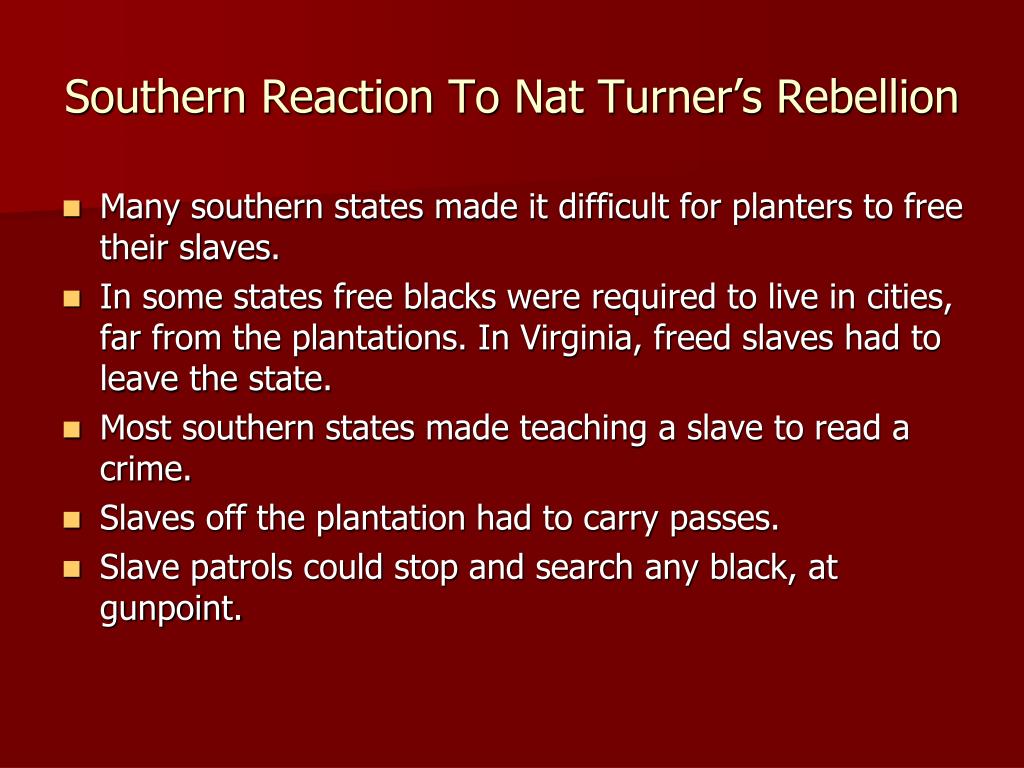 Southern Reaction To Nat Turner's Rebellion

- Many southern states made it difficult for planters to free their slaves.
- In some states free blacks were required to live in cities, far from the plantations. In Virginia, freed slaves had to leave the state.
- Most southern states made teaching a slave to read a crime.
- Slaves off the plantation had to carry passes.
- Slave patrols could stop and search any black, at gunpoint.